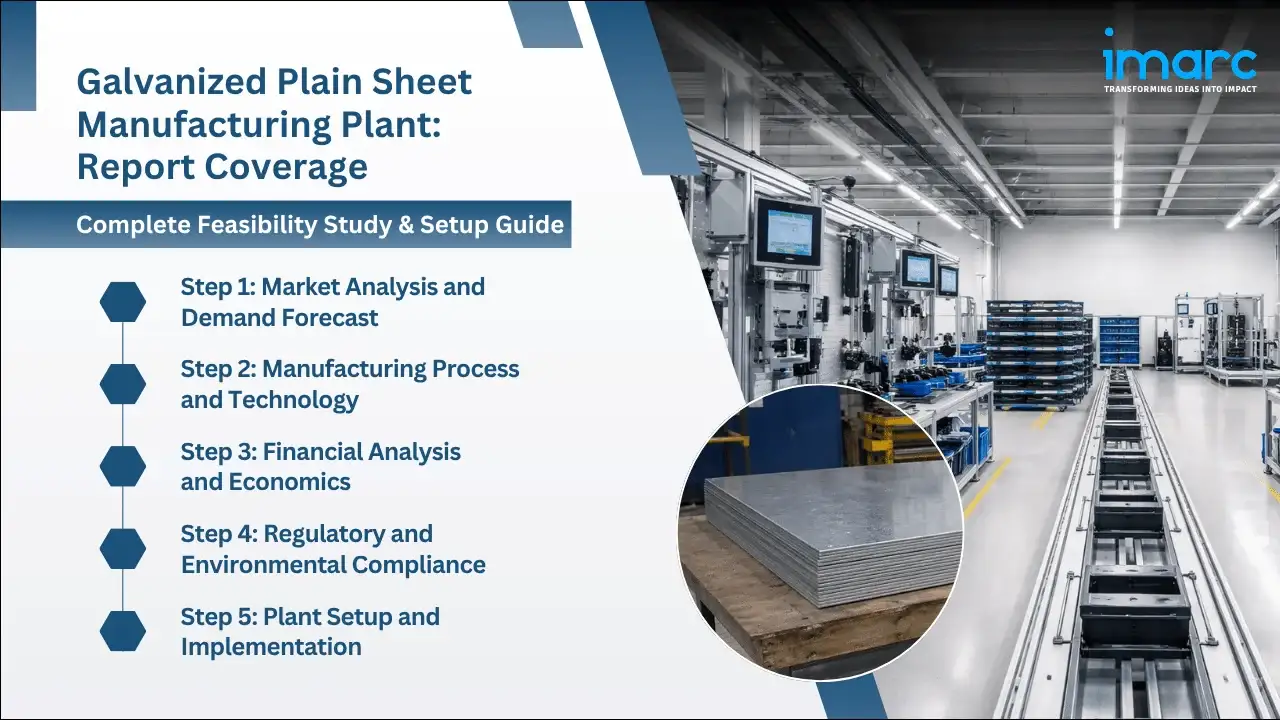 Galvanized Plain Sheet Manufacturing Plant: Report Coverage

Complete Feasibility Study & Setup Guide

Step 1: Market Analysis and Demand Forecast

Step 2: Manufacturing Process and Technology

Step 3: Financial Analysis and Economics

Step 4: Regulatory and Environmental Compliance

Step 5: Plant Setup and Implementation

imarc
TRANSFORMING IDEAS INTO IMPACT